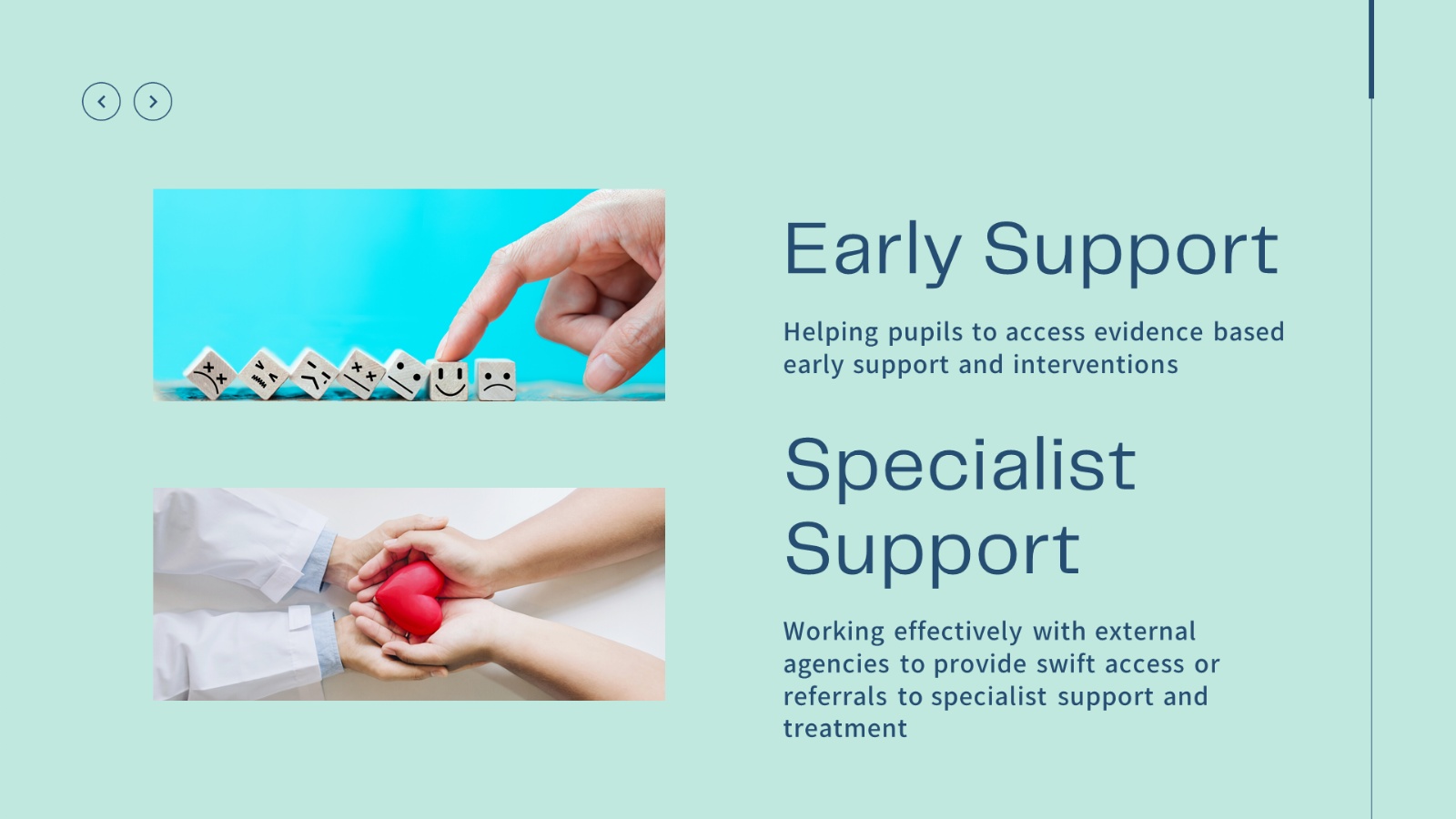 Early Support

Helping pupils to access evidence based early support and interventions

Specialist Support

Working effectively with external agencies to provide swift access or referrals to specialist support and treatment